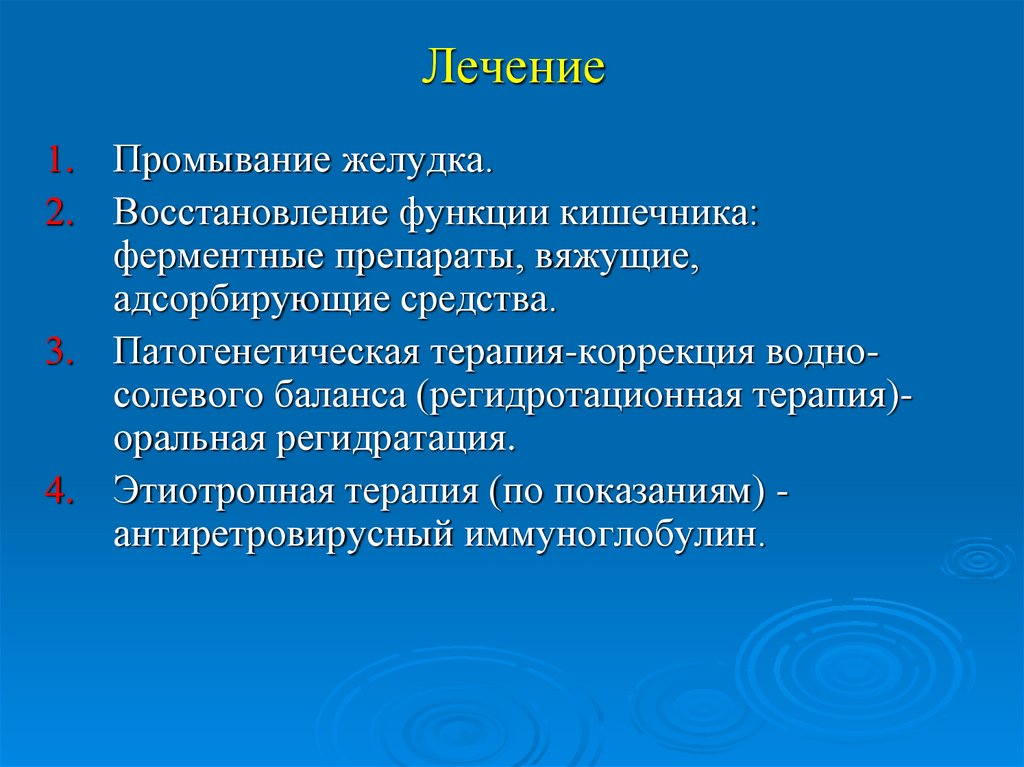 Лечение

1. Промывание желудка.
2. Восстановление функции кишечника: ферментные препараты, вяжущие, адсорбирующие средства.
3. Патогенетическая терапия-коррекция водно-солевого баланса (регидротационная терапия)-оральная регидратация.
4. Этиотропная терапия (по показаниям) - антиретровирусный иммуноглобулин.